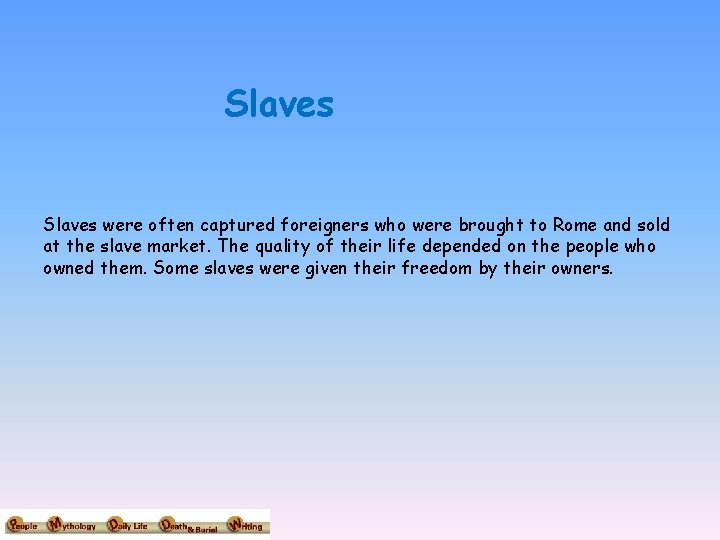 Slaves

Slaves were often captured foreigners who were brought to Rome and sold at the slave market. The quality of their life depended on the people who owned them. Some slaves were given their freedom by their owners.

People Mythology Daily Life Death & Burial Writing